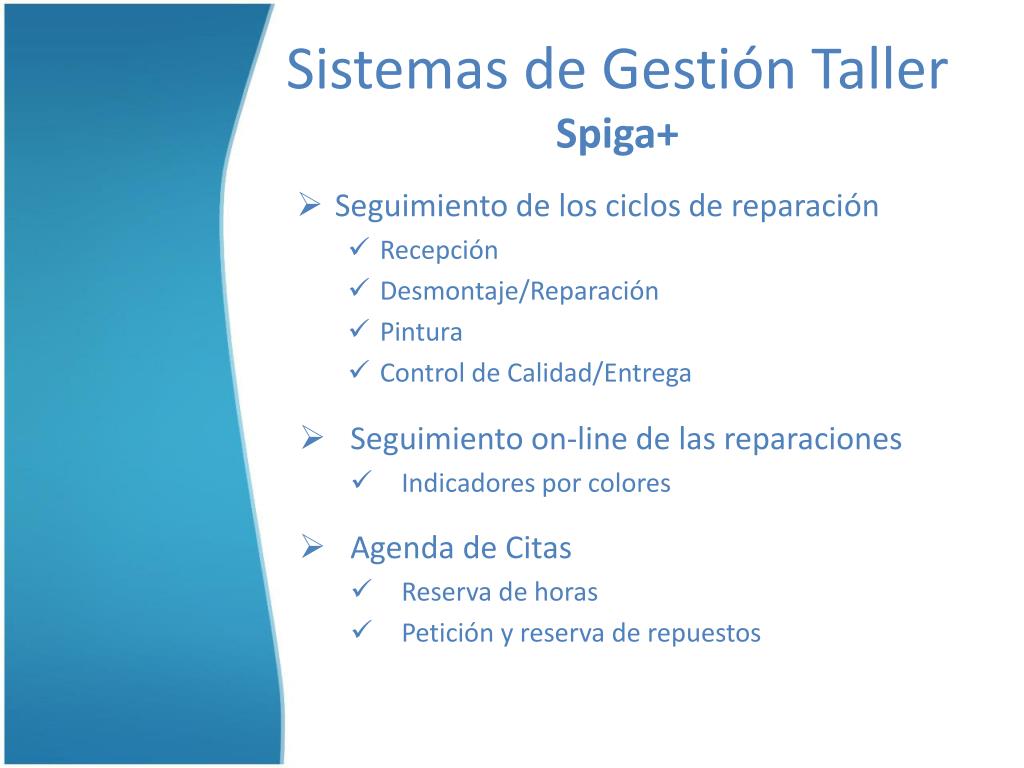 Sistemas de Gestión Taller
Spiga+

➢ Seguimiento de los ciclos de reparación
✓ Recepción
✓ Desmontaje/Reparación
✓ Pintura
✓ Control de Calidad/Entrega

➢ Seguimiento on-line de las reparaciones
✓ Indicadores por colores

➢ Agenda de Citas
✓ Reserva de horas
✓ Petición y reserva de repuestos